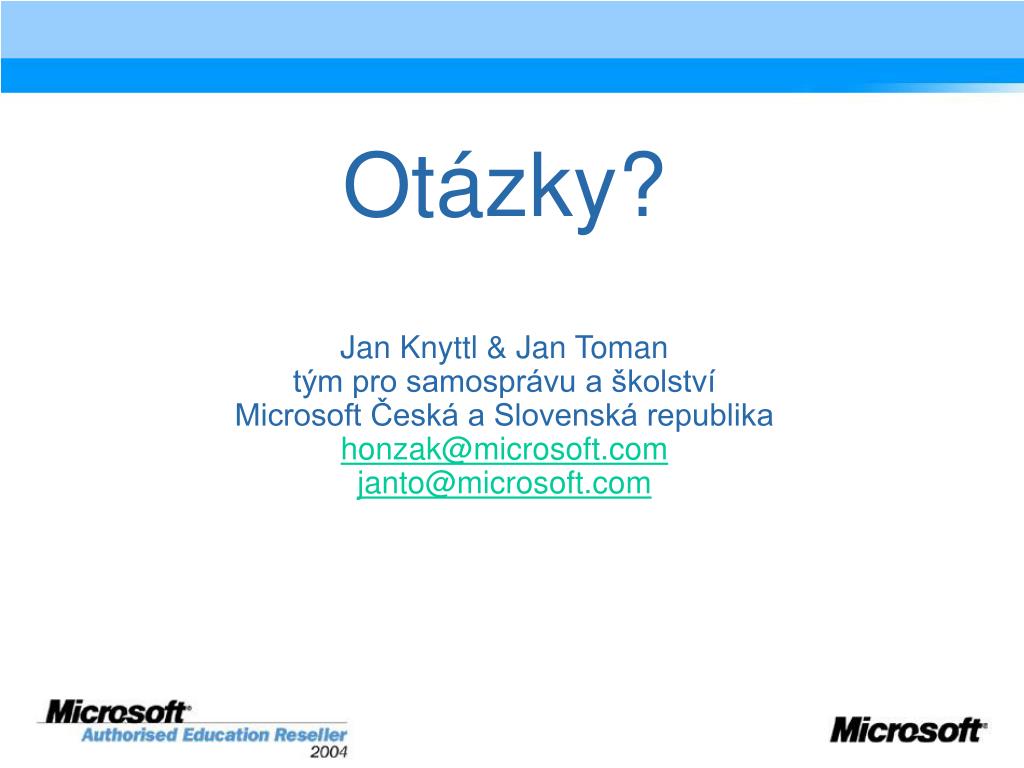 Otázky?

Jan Knyttl & Jan Toman
tým pro samosprávu a školství
Microsoft Česká a Slovenská republika
honzak@microsoft.com
janto@microsoft.com

Microsoft®
Authorised Education Reseller
2004

Microsoft®